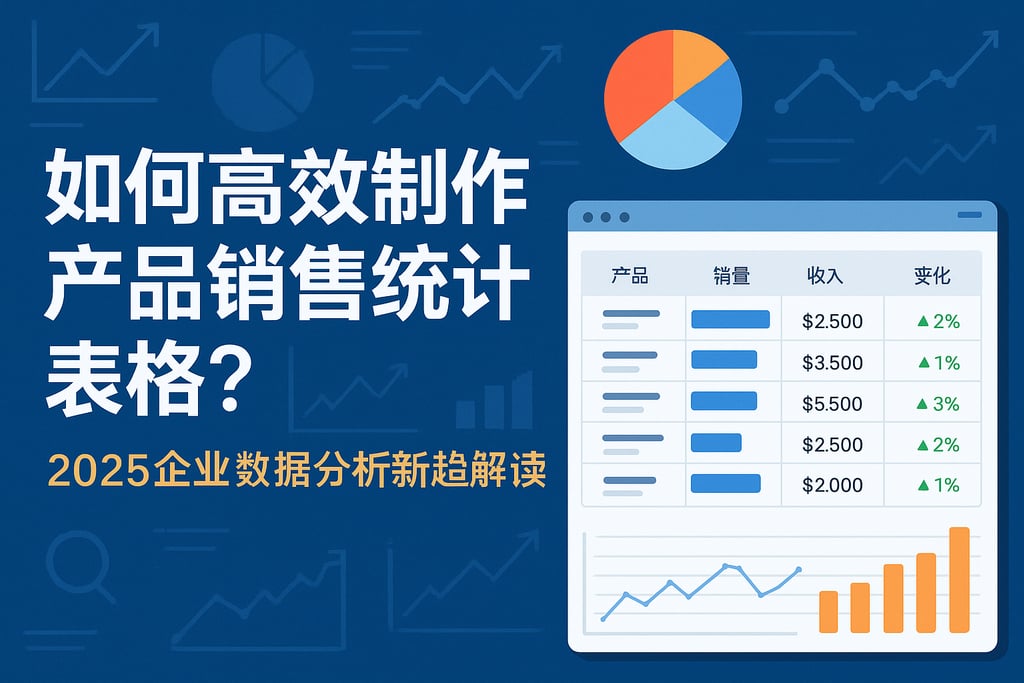 如何高效制作产品销售统计表格？

2025企业数据分析新趋解读

| 产品 | 销量 | 收入 | 变化 |
|---|---|---|---|
| | | \$2.500 | ▲2% |
| | | \$3.500 | ▲1% |
| | | \$5.500 | ▲3% |
| | | \$2.500 | ▲2% |
| | | \$2.000 | ▲1% |